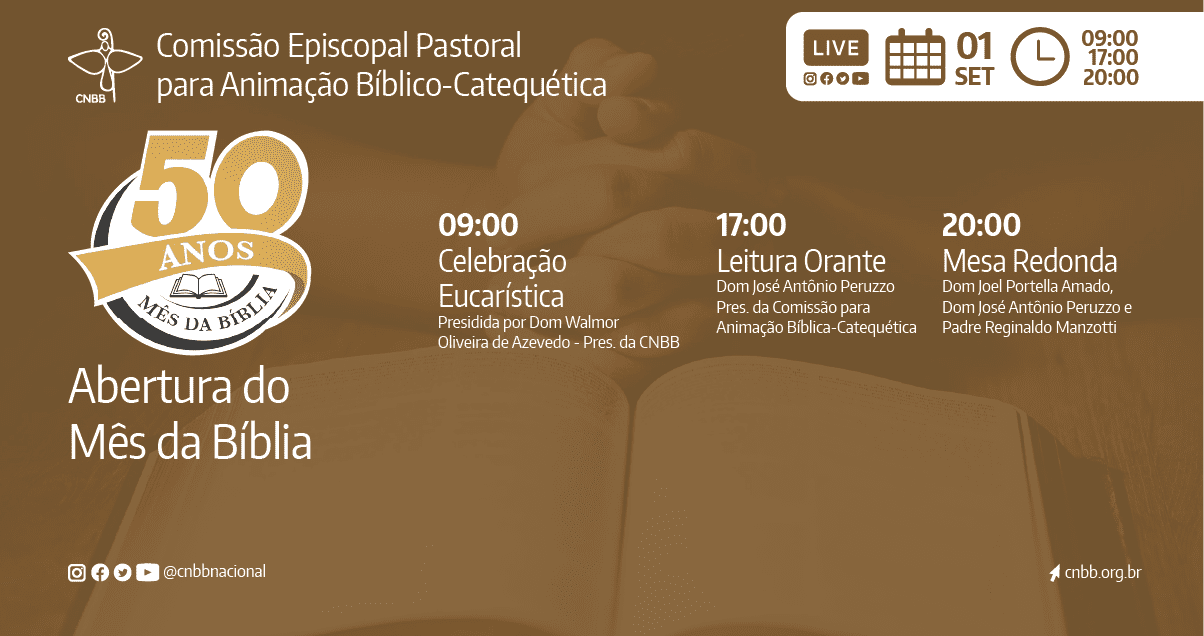 CNBB

Comissão Episcopal Pastoral para Animação Bíblico-Catequética

LIVE

01 SET

09:00
17:00
20:00

50 ANOS
MÊS DA BÍBLIA

Abertura do Mês da Bíblia

09:00
Celebração Eucarística
Presidida por Dom Walmor Oliveira de Azevedo - Pres. da CNBB

17:00
Leitura Orante
Dom José Antônio Peruzzo
Pres. da Comissão para Animação Bíblica-Catequética

20:00
Mesa Redonda
Dom Joel Portella Amado, Dom José Antônio Peruzzo e Padre Reginaldo Manzotti

@cnbbnacional

cnbb.org.br